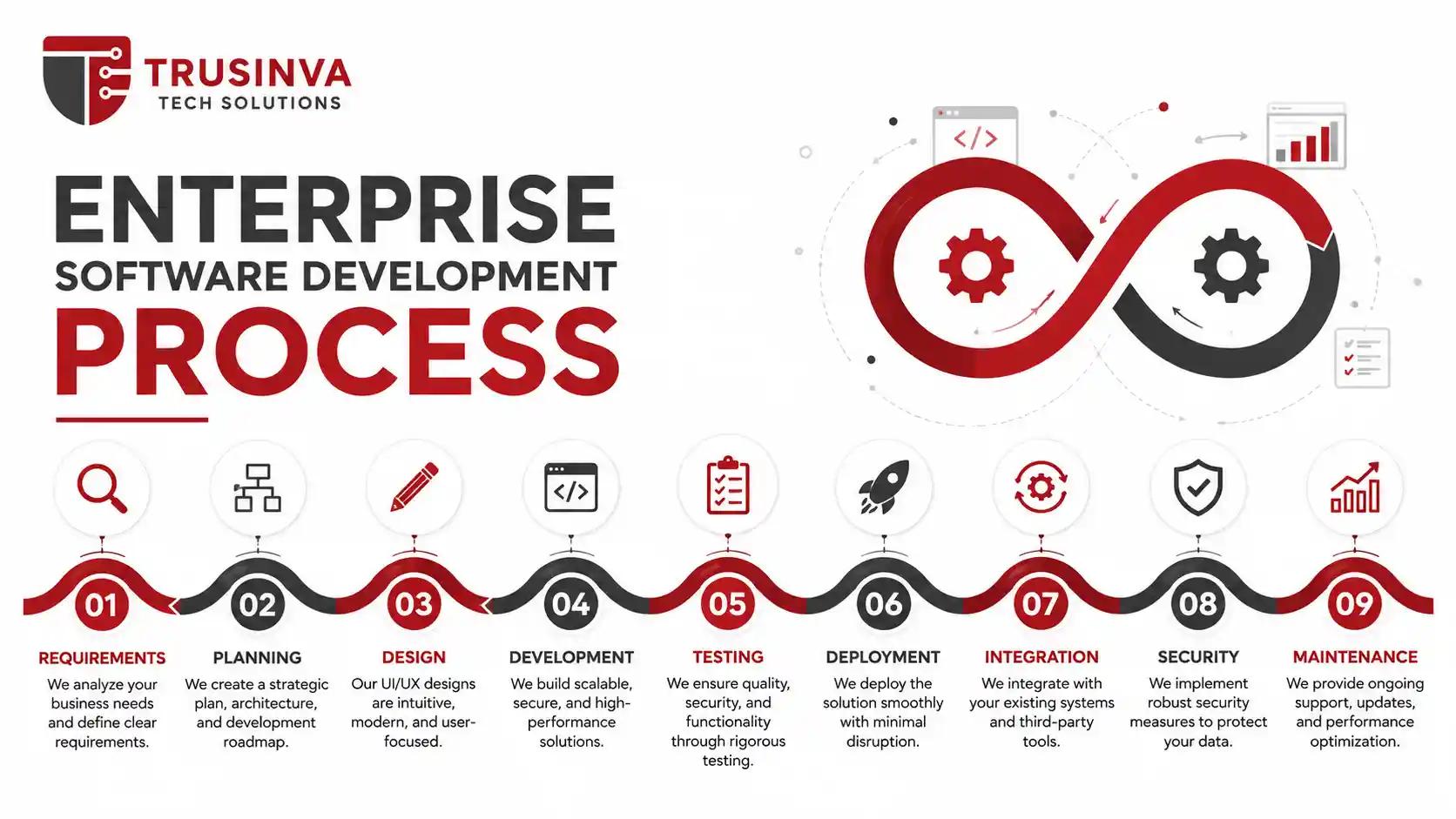 TRUSINVA
TECH SOLUTIONS

ENTERPRISE
SOFTWARE DEVELOPMENT
PROCESS

</>

01
REQUIREMENTS
We analyze your business needs and define clear requirements.

02
PLANNING
We create a strategic plan, architecture, and development roadmap.

03
DESIGN
Our UI/UX designs are intuitive, modern, and user-focused.

04
DEVELOPMENT
We build scalable, secure, and high-performance solutions.

05
TESTING
We ensure quality, security, and functionality through rigorous testing.

06
DEPLOYMENT
We deploy the solution smoothly with minimal disruption.

07
INTEGRATION
We integrate with your existing systems and third-party tools.

08
SECURITY
We implement robust security measures to protect your data.

09
MAINTENANCE
We provide ongoing support, updates, and performance optimization.